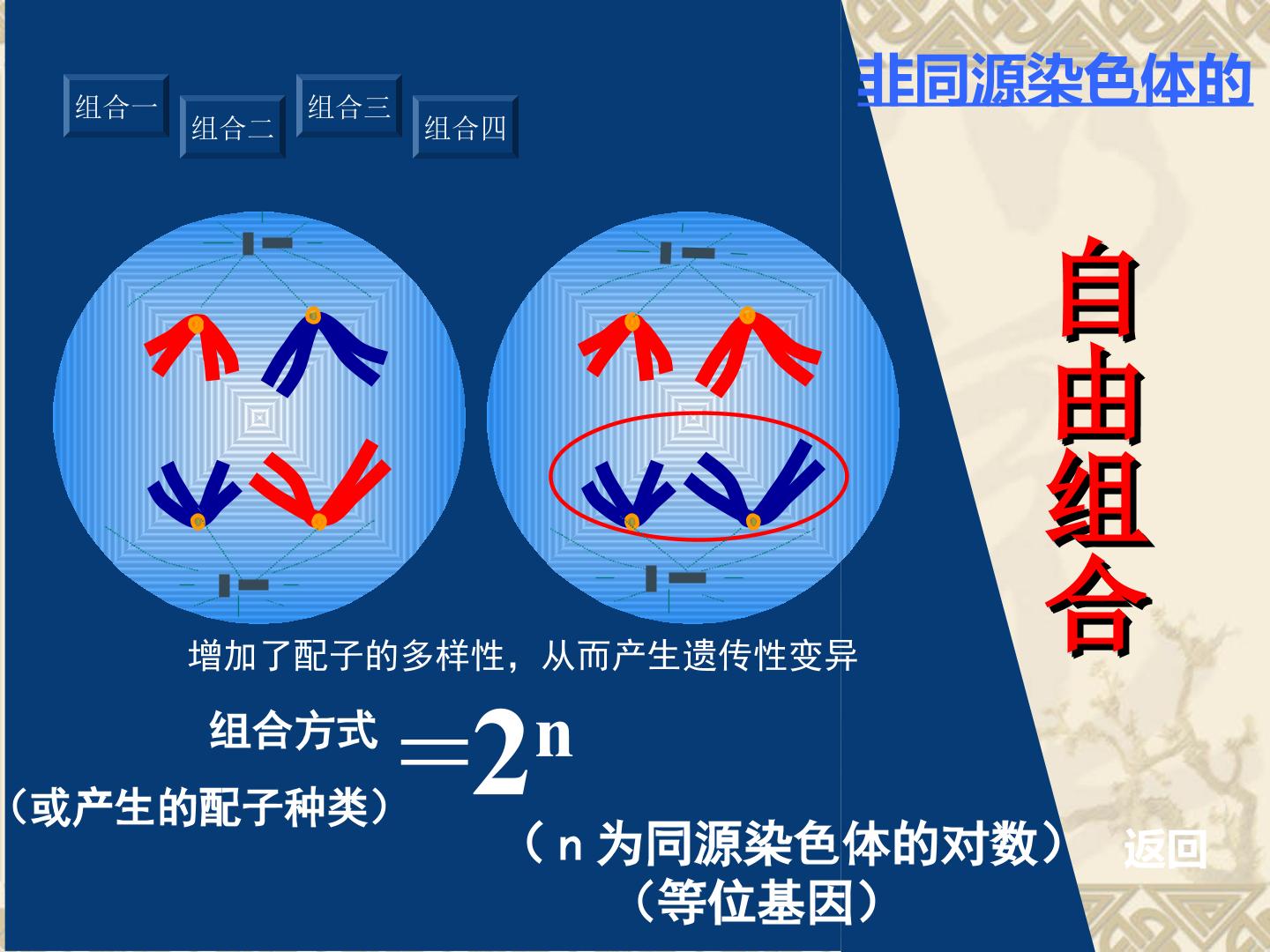 组合一 组合二 组合三 组合四

非同源染色体的

自由组合

增加了配子的多样性，从而产生遗传性变异

组合方式
（或产生的配子种类）
$=2^n$

（n为同源染色体的对数）
（等位基因）

返回